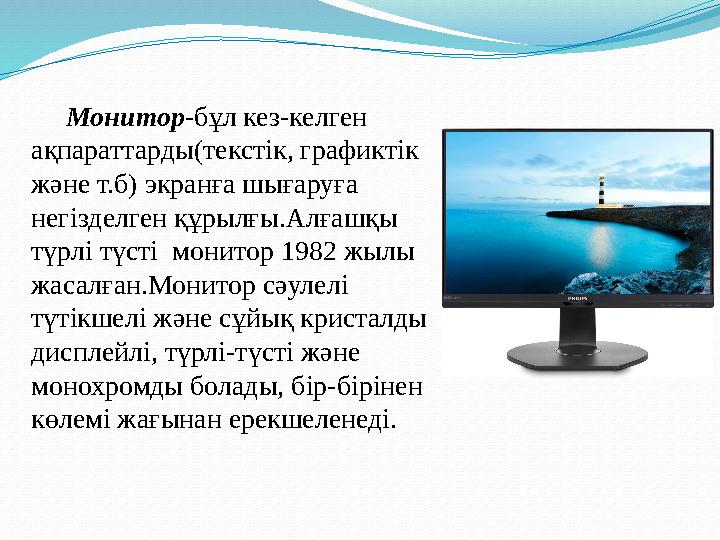 Монитор-бұл кез-келген ақпараттарды(текстік, графиктік және т.б) экранға шығаруға негізделген құрылғы.Алғашқы түрлі түсті  монитор 1982 жылы жасалған.Монитор сәулелі түтікшелі және сұйық кристалды дисплейлі, түрлі-түсті және монохромды болады, бір-бірінен көлемі жағынан ерекшеленеді.

PHILIPS